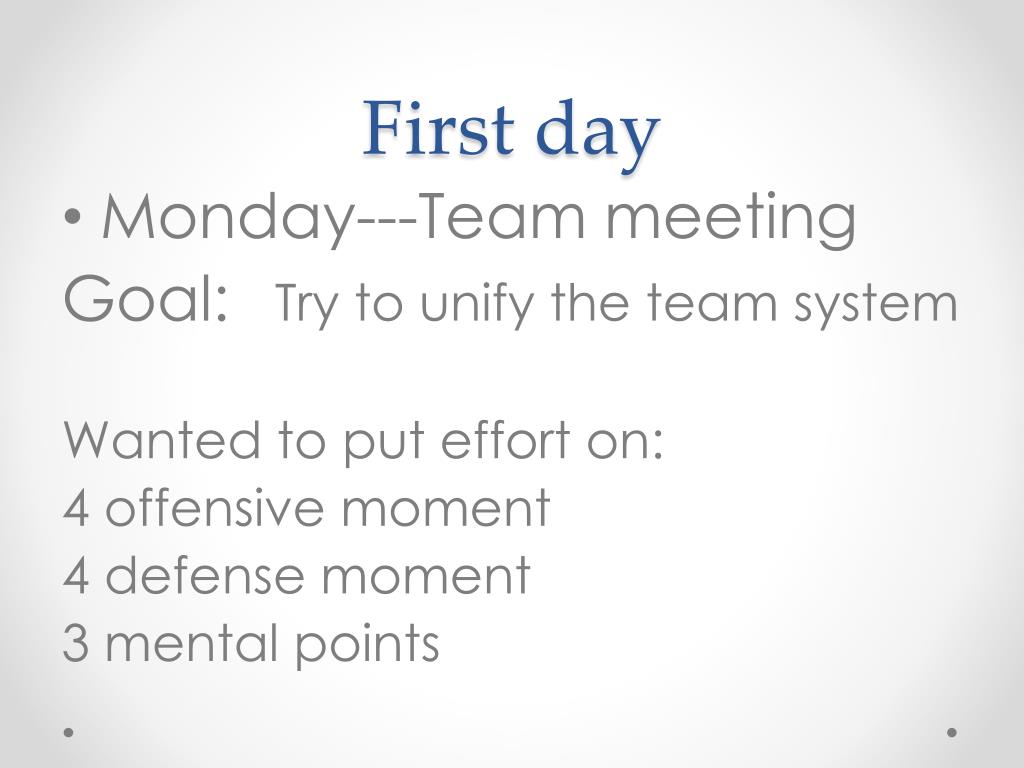 First day

• Monday---Team meeting

Goal: Try to unify the team system

Wanted to put effort on:
4 offensive moment
4 defense moment
3 mental points